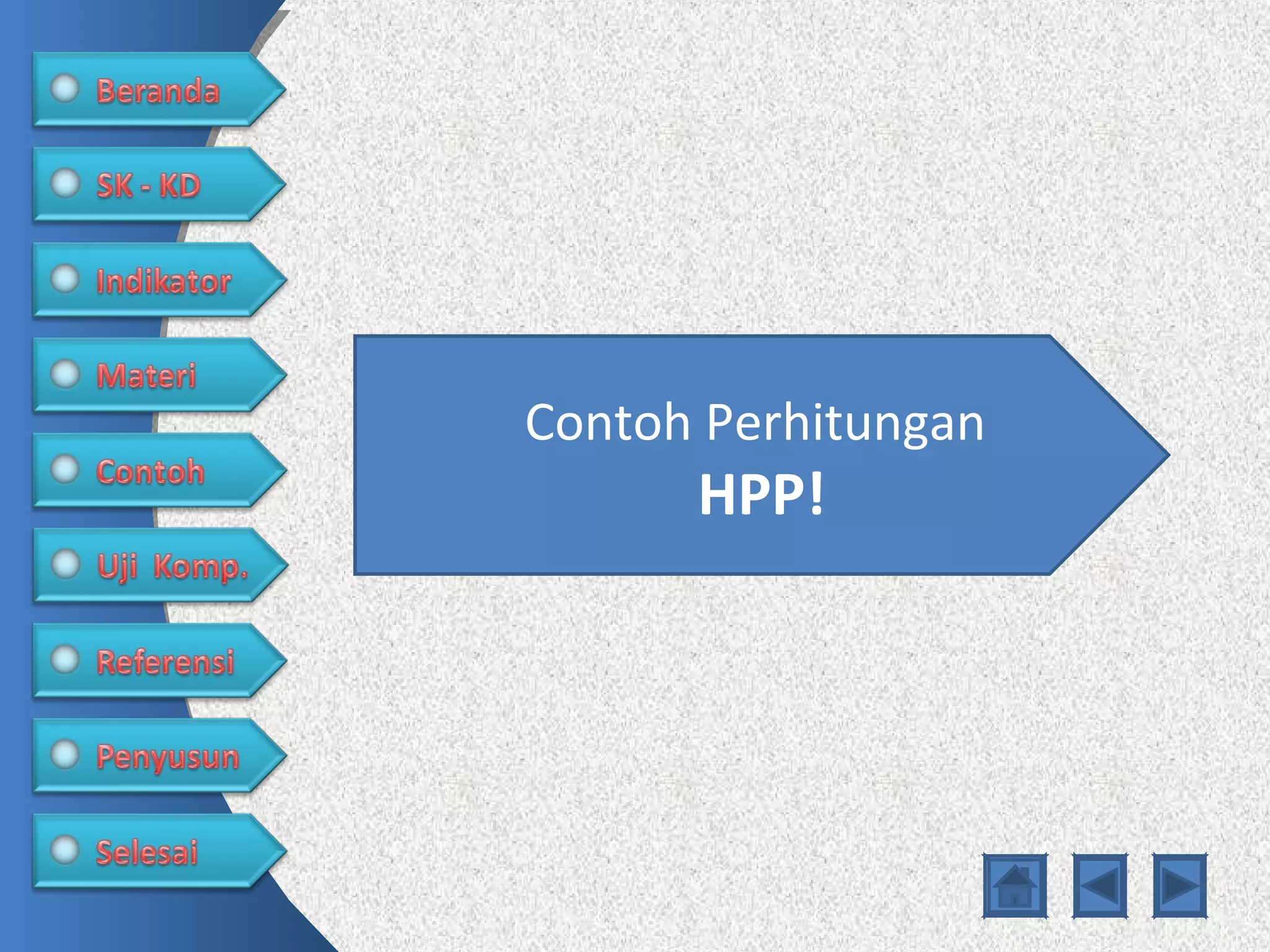 Beranda

SK - KD

Indikator

Materi

Contoh

Uji Komp.

Referensi

Penyusun

Selesai

Contoh Perhitungan
HPP!